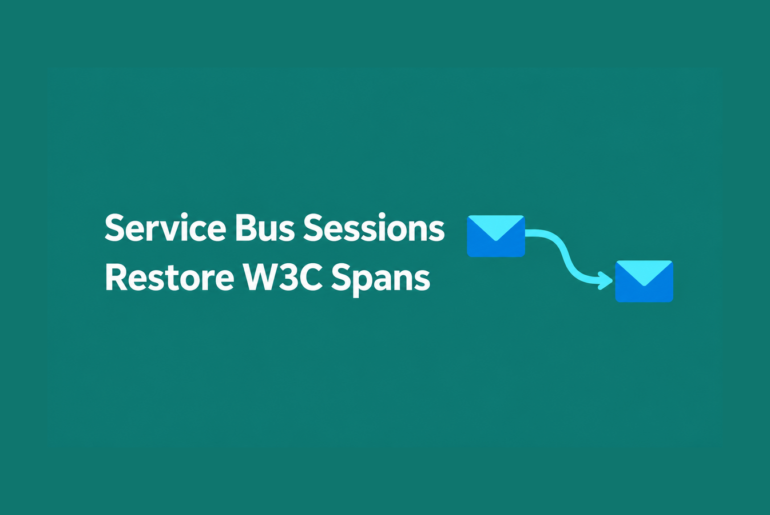 Service Bus Sessions Restore W3C Spans